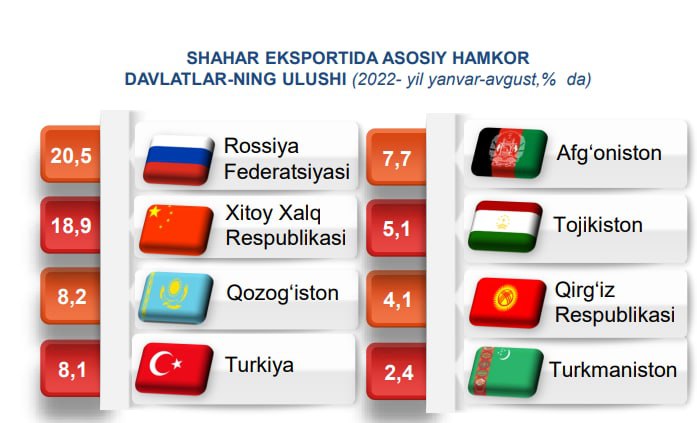 SHAHAR EKSPORTIDA ASOSIY HAMKOR DAVLATLAR-NING ULUSHI (2022- yil yanvar-avgust,% da)

20,5 Rossiya Federatsiyasi

18,9 Xitoy Xalq Respublikasi

8,2 Qozog‘iston

8,1 Turkiya

7,7 Afg‘oniston

5,1 Tojikiston

4,1 Qirg‘iz Respublikasi

2,4 Turkmaniston